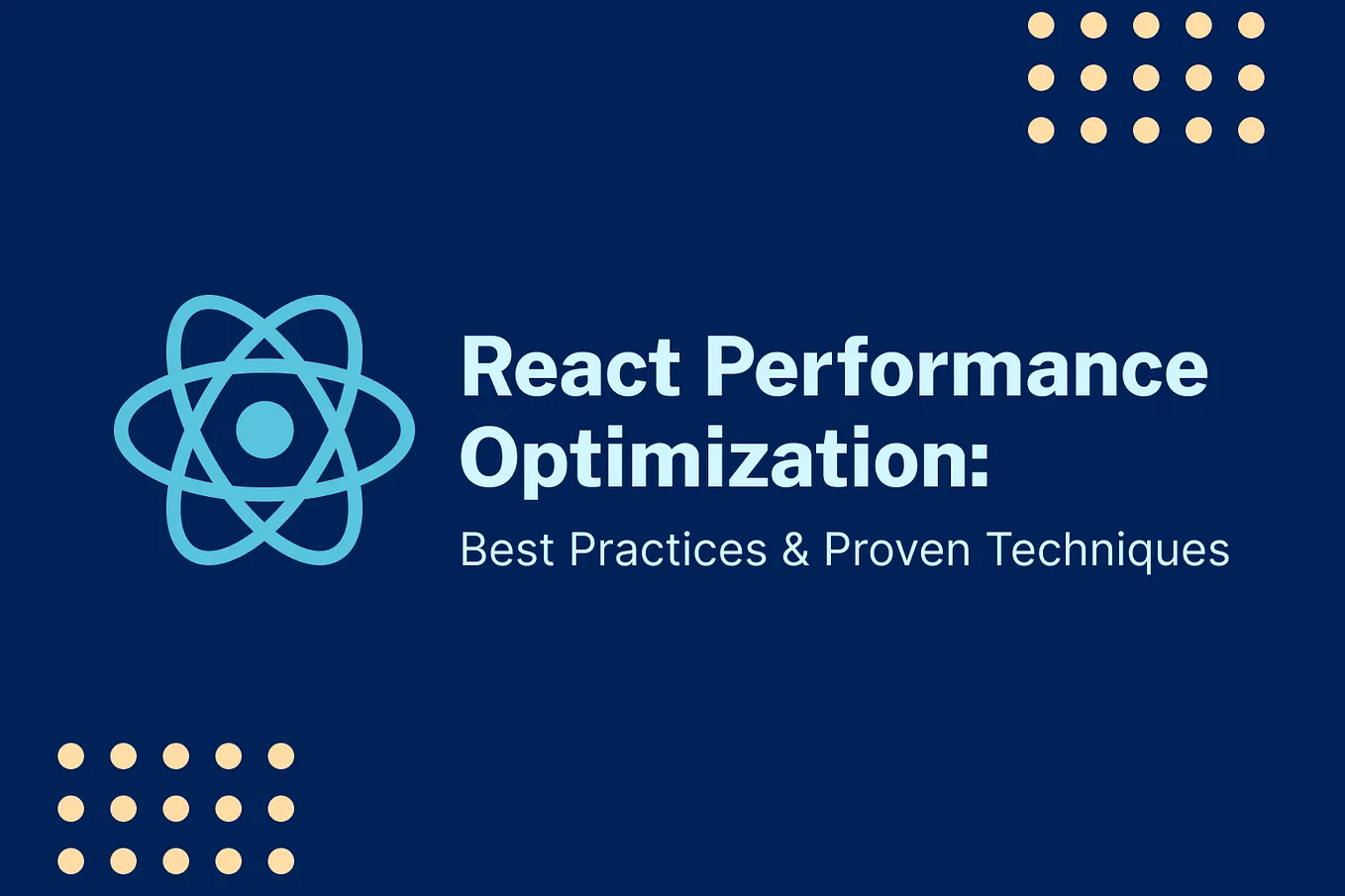 React Performance Optimization:

Best Practices & Proven Techniques